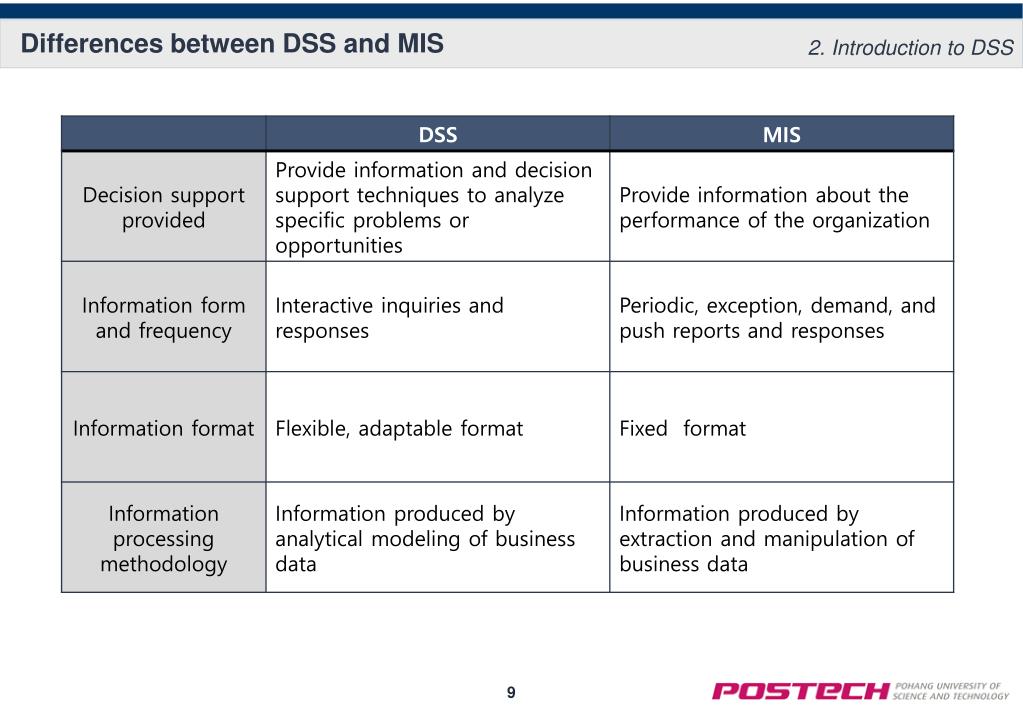 Differences between DSS and MIS

2. Introduction to DSS

| | DSS | MIS |
|---|---|---|
| Decision support provided | Provide information and decision support techniques to analyze specific problems or opportunities | Provide information about the performance of the organization |
| Information form and frequency | Interactive inquiries and responses | Periodic, exception, demand, and push reports and responses |
| Information format | Flexible, adaptable format | Fixed format |
| Information processing methodology | Information produced by analytical modeling of business data | Information produced by extraction and manipulation of business data |

9

POSTECH POHANG UNIVERSITY OF SCIENCE AND TECHNOLOGY